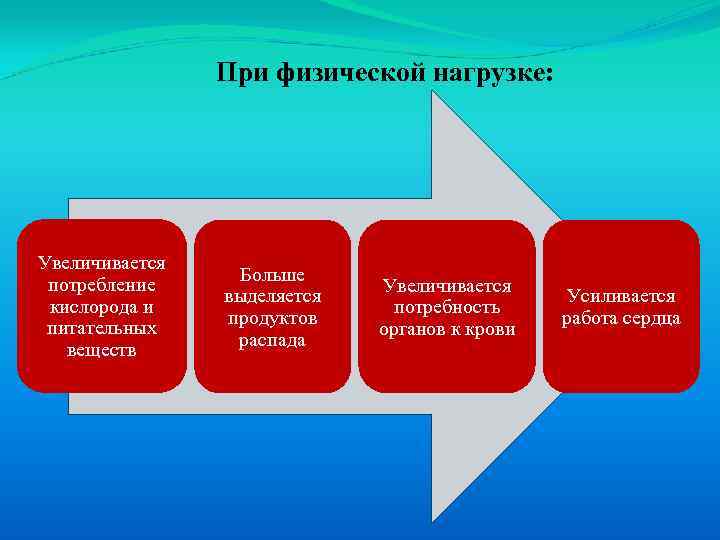 При физической нагрузке:

Увеличивается потребление кислорода и питательных веществ

Больше выделяется продуктов распада

Увеличивается потребность органов к крови

Усиливается работа сердца